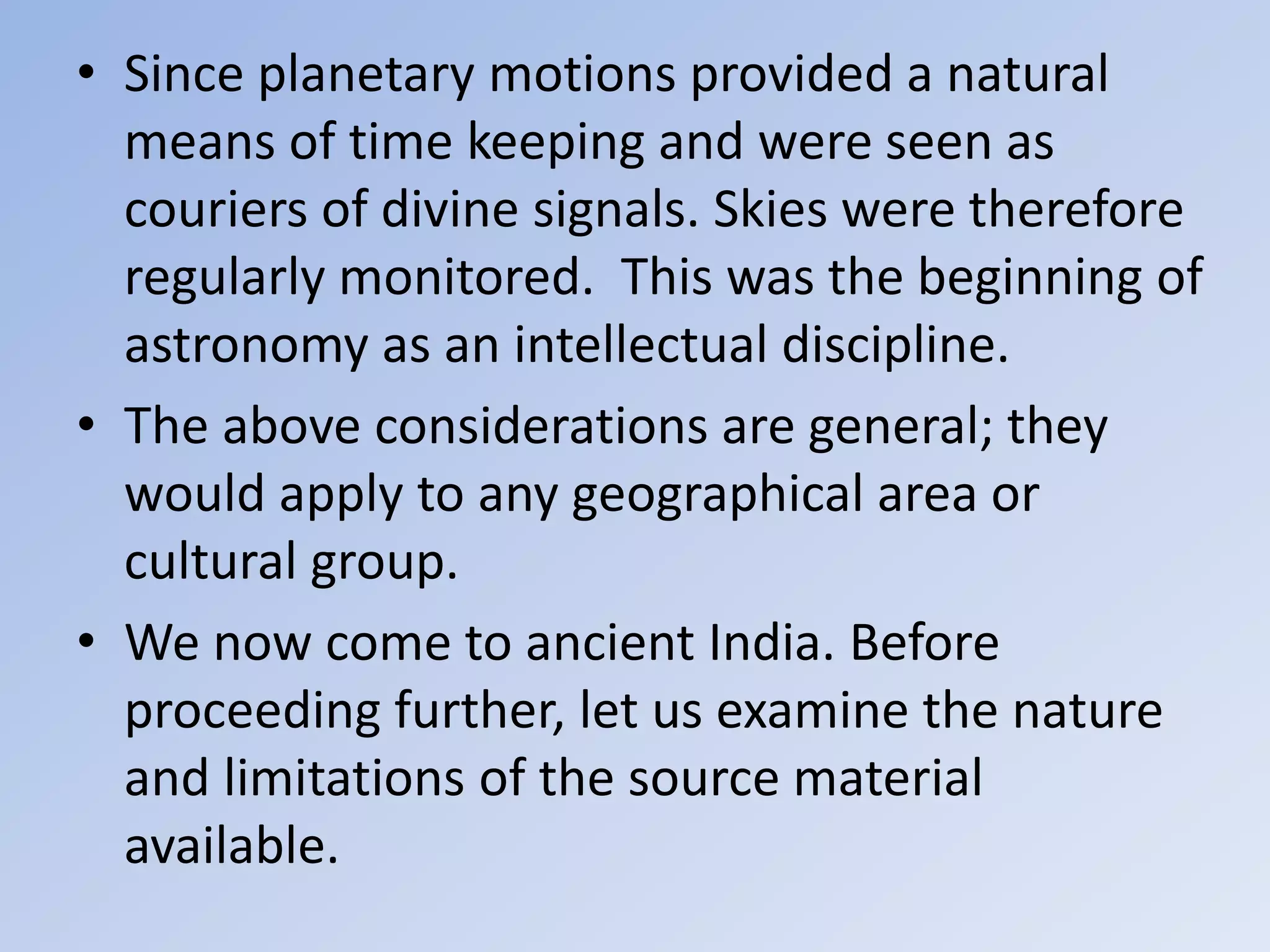 • Since planetary motions provided a natural means of time keeping and were seen as couriers of divine signals. Skies were therefore regularly monitored. This was the beginning of astronomy as an intellectual discipline.

• The above considerations are general; they would apply to any geographical area or cultural group.

• We now come to ancient India. Before proceeding further, let us examine the nature and limitations of the source material available.